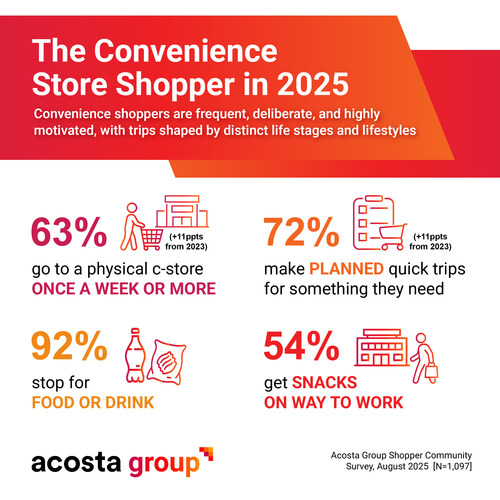 The Convenience Store Shopper in 2025

Convenience shoppers are frequent, deliberate, and highly motivated, with trips shaped by distinct life stages and lifestyles

63%
(+11ppts from 2023)
go to a physical c-store
ONCE A WEEK OR MORE

72%
(+11ppts from 2023)
make PLANNED quick trips for something they need

92%
stop for
FOOD OR DRINK

54%
get SNACKS
ON WAY TO WORK

acosta group

Acosta Group Shopper Community Survey, August 2025 [N=1,097]